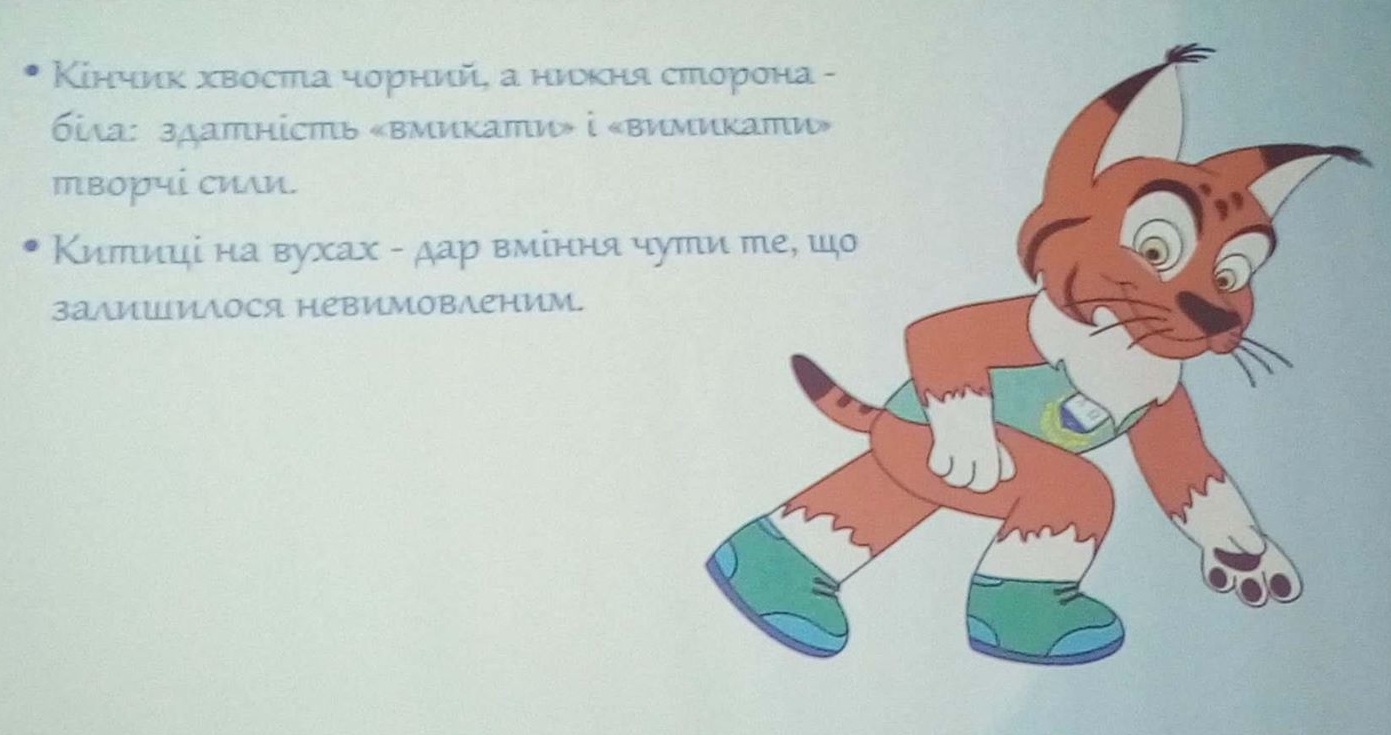 • Кінчик хвоста чорний, а нижня сторона - біла: здатність «вмикати» і «вимикати» творчі сили.

• Китиці на вухах - дар вміння чути те, що залишилося невимовленим.